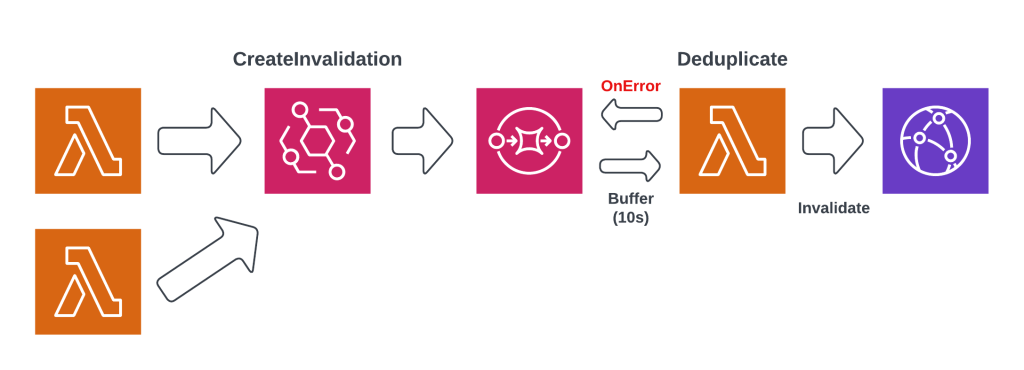 CreateInvalidation

Deduplicate

OnError

Buffer
(10s)

Invalidate